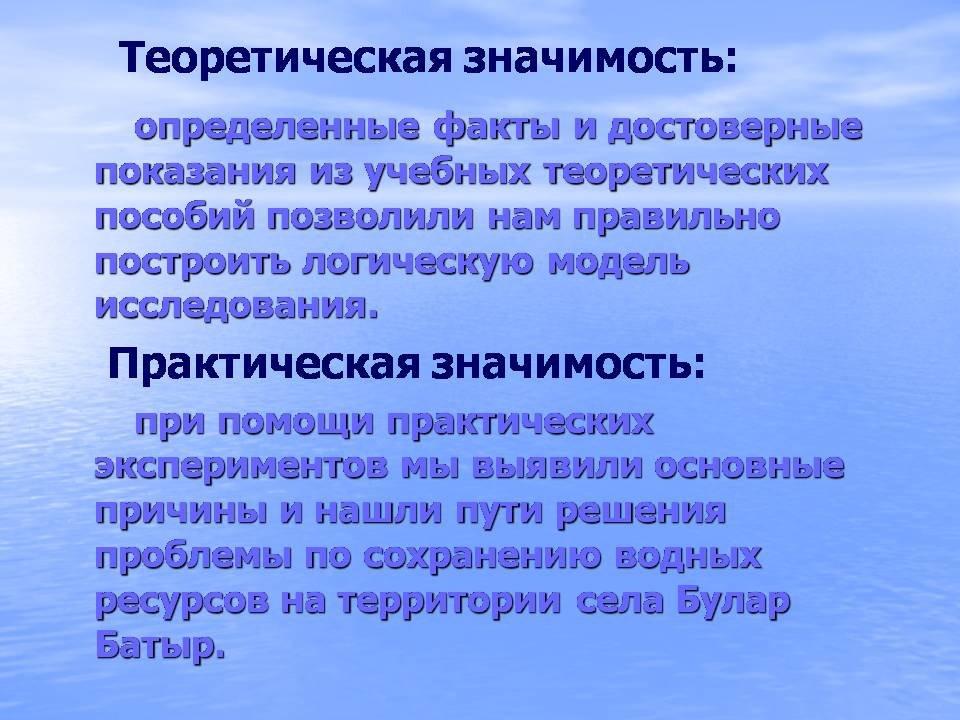 Теоретическая значимость:

определенные факты и достоверные показания из учебных теоретических пособий позволили нам правильно построить логическую модель исследования.

Практическая значимость:

при помощи практических экспериментов мы выявили основные причины и нашли пути решения проблемы по сохранению водных ресурсов на территории села Булар Батыр.